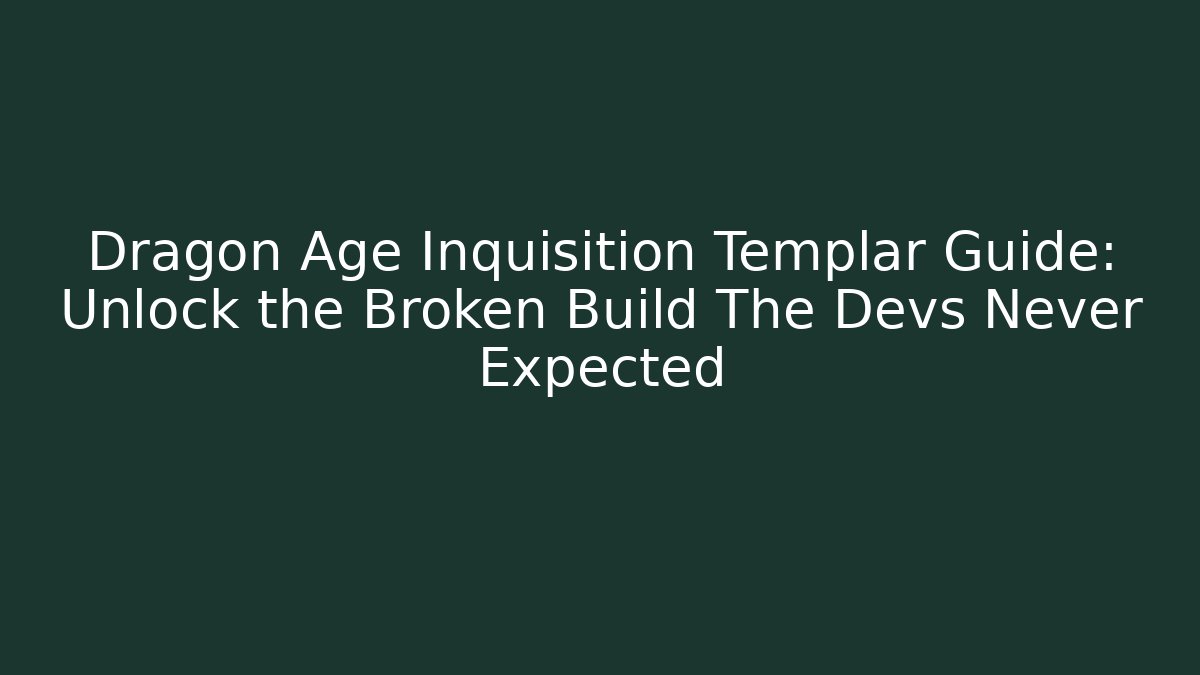 Dragon Age Inquisition Templar Guide: Unlock the Broken Build The Devs Never Expected